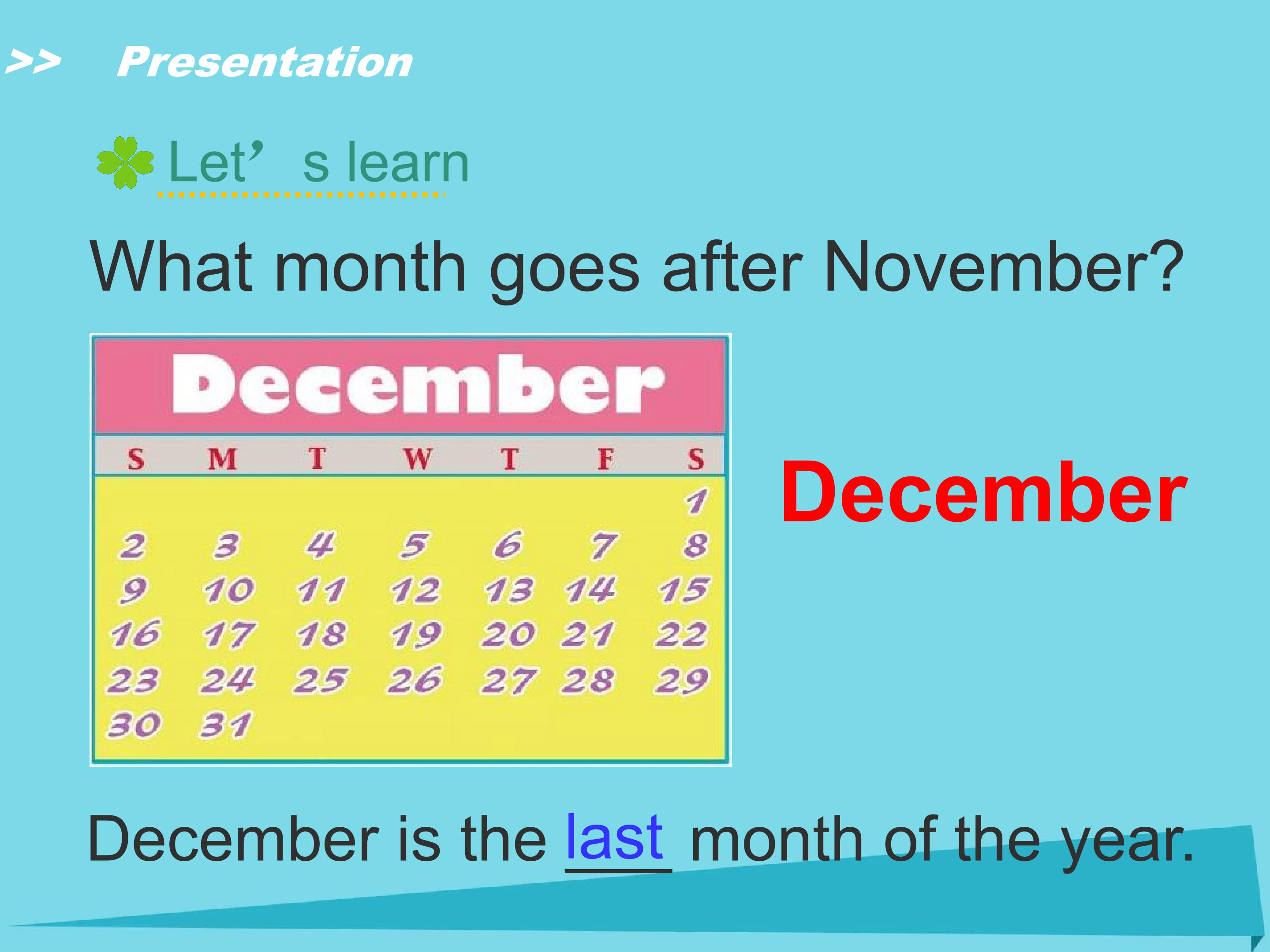 >> Presentation

Let's learn

What month goes after November?

December

| S | M | T | W | T | F | S |
|---|---|---|---|---|---|---|
|  |  |  |  |  |  | 1 |
| 2 | 3 | 4 | 5 | 6 | 7 | 8 |
| 9 | 10 | 11 | 12 | 13 | 14 | 15 |
| 16 | 17 | 18 | 19 | 20 | 21 | 22 |
| 23 | 24 | 25 | 26 | 27 | 28 | 29 |
| 30 | 31 |  |  |  |  |  |

December

December is the last month of the year.